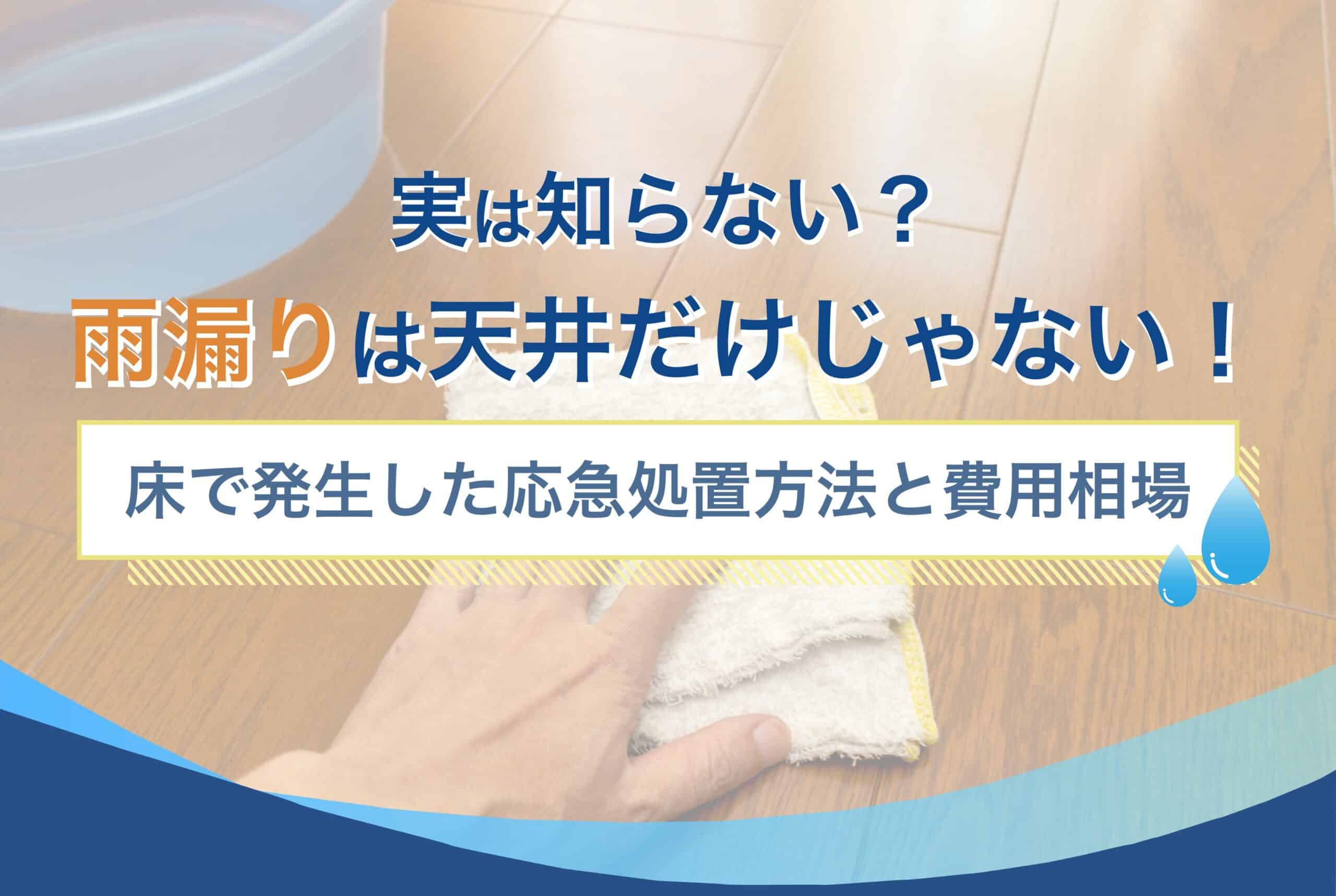 実は知らない？
雨漏りは天井だけじゃない！

床で発生した応急処置方法と費用相場